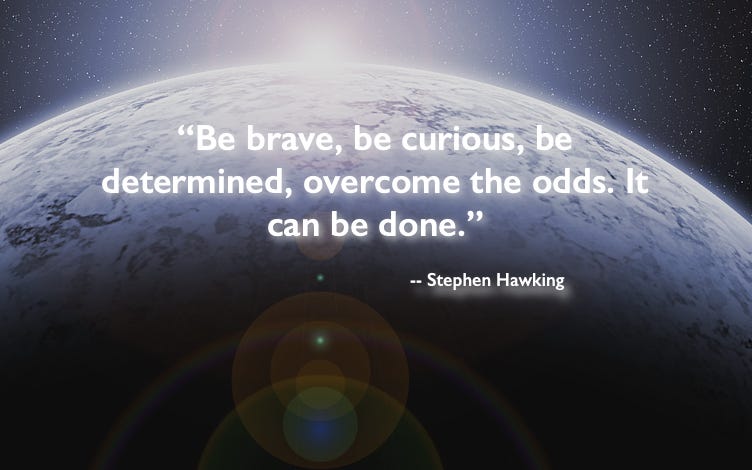 “Be brave, be curious, be determined, overcome the odds. It can be done.”

-- Stephen Hawking